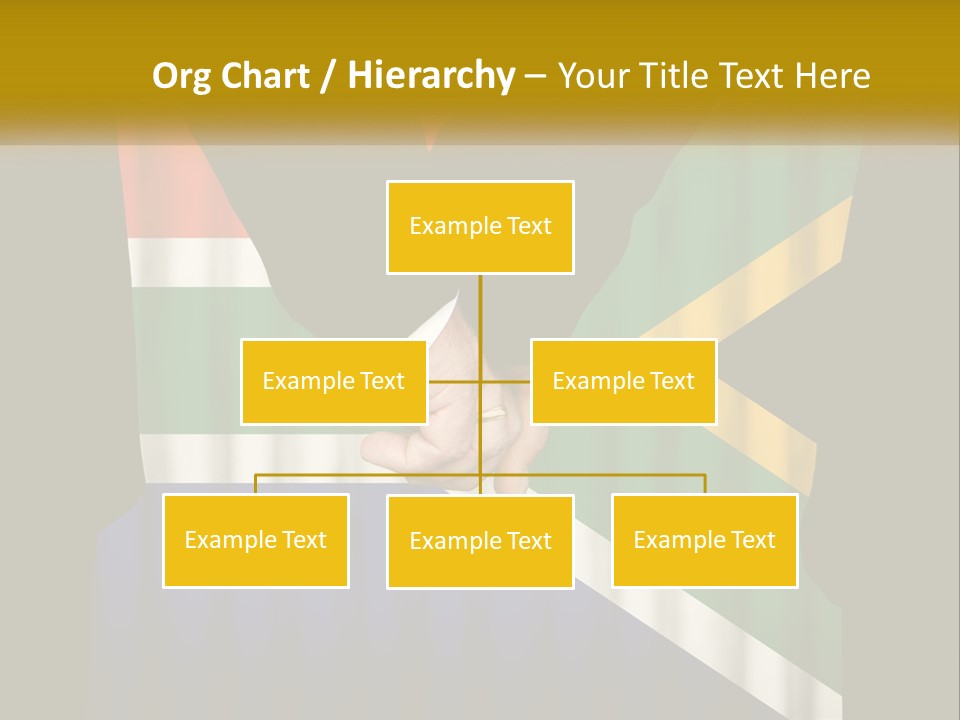 Org Chart / Hierarchy – Your Title Text Here

Example Text

Example Text

Example Text

Example Text

Example Text

Example Text